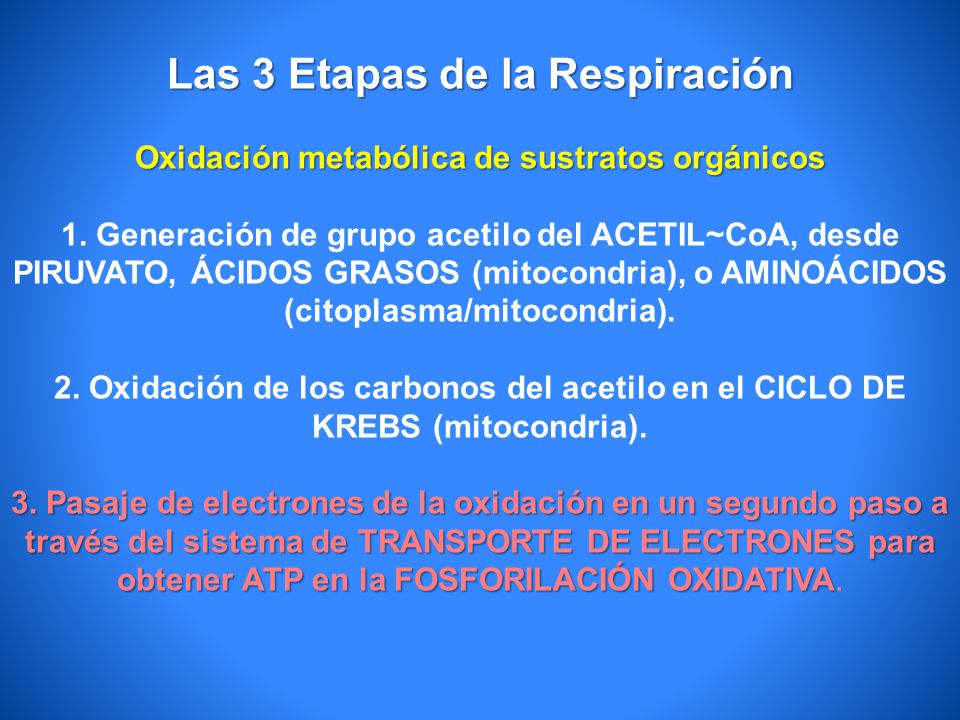 Las 3 Etapas de la Respiración

Oxidación metabólica de sustratos orgánicos

1. Generación de grupo acetilo del ACETIL~CoA, desde PIRUVATO, ÁCIDOS GRASOS (mitocondria), o AMINOÁCIDOS (citoplasma/mitocondria).

2. Oxidación de los carbonos del acetilo en el CICLO DE KREBS (mitocondria).

3. Pasaje de electrones de la oxidación en un segundo paso a través del sistema de TRANSPORTE DE ELECTRONES para obtener ATP en la FOSFORILACIÓN OXIDATIVA.